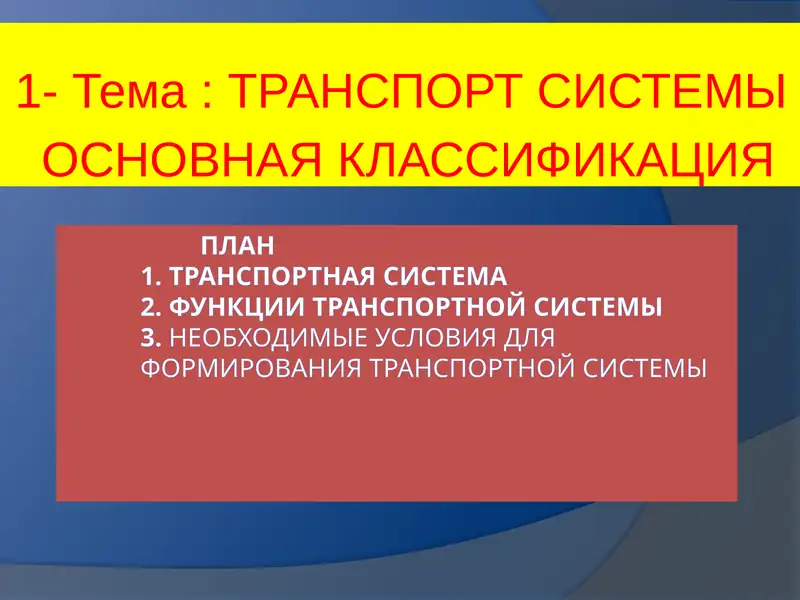 1- Тема : ТРАНСПОРТ СИСТЕМЫ ОСНОВНАЯ КЛАССИФИКАЦИЯ

ПЛАН
1. ТРАНСПОРТНАЯ СИСТЕМА
2. ФУНКЦИИ ТРАНСПОРТНОЙ СИСТЕМЫ
3. НЕОБХОДИМЫЕ УСЛОВИЯ ДЛЯ ФОРМИРОВАНИЯ ТРАНСПОРТНОЙ СИСТЕМЫ